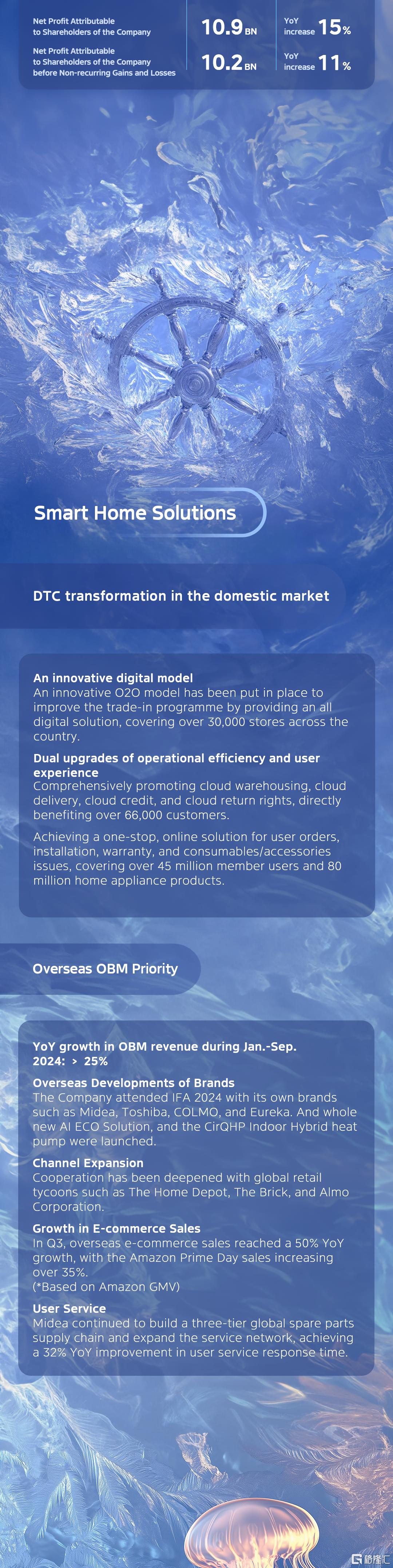 Net Profit Attributable to Shareholders of the Company

10.9 BN

YoY increase 15%

Net Profit Attributable to Shareholders of the Company before Non-recurring Gains and Losses

10.2 BN

YoY increase 11%

Smart Home Solutions

DTC transformation in the domestic market

An innovative digital model
An innovative O2O model has been put in place to improve the trade-in programme by providing an all digital solution, covering over 30,000 stores across the country.

Dual upgrades of operational efficiency and user experience
Comprehensively promoting cloud warehousing, cloud delivery, cloud credit, and cloud return rights, directly benefiting over 66,000 customers.

Achieving a one-stop, online solution for user orders, installation, warranty, and consumables/accessories issues, covering over 45 million member users and 80 million home appliance products.

Overseas OBM Priority

YoY growth in OBM revenue during Jan.-Sep. 2024: > 25%

Overseas Developments of Brands
The Company attended IFA 2024 with its own brands such as Midea, Toshiba, COLMO, and Eureka. And whole new AI ECO Solution, and the CirQHP Indoor Hybrid heat pump were launched.

Channel Expansion
Cooperation has been deepened with global retail tycoons such as The Home Depot, The Brick, and Almo Corporation.

Growth in E-commerce Sales
In Q3, overseas e-commerce sales reached a 50% YoY growth, with the Amazon Prime Day sales increasing over 35%.
(*Based on Amazon GMV)

User Service
Midea continued to build a three-tier global spare parts supply chain and expand the service network, achieving a 32% YoY improvement in user service response time.

格隆汇